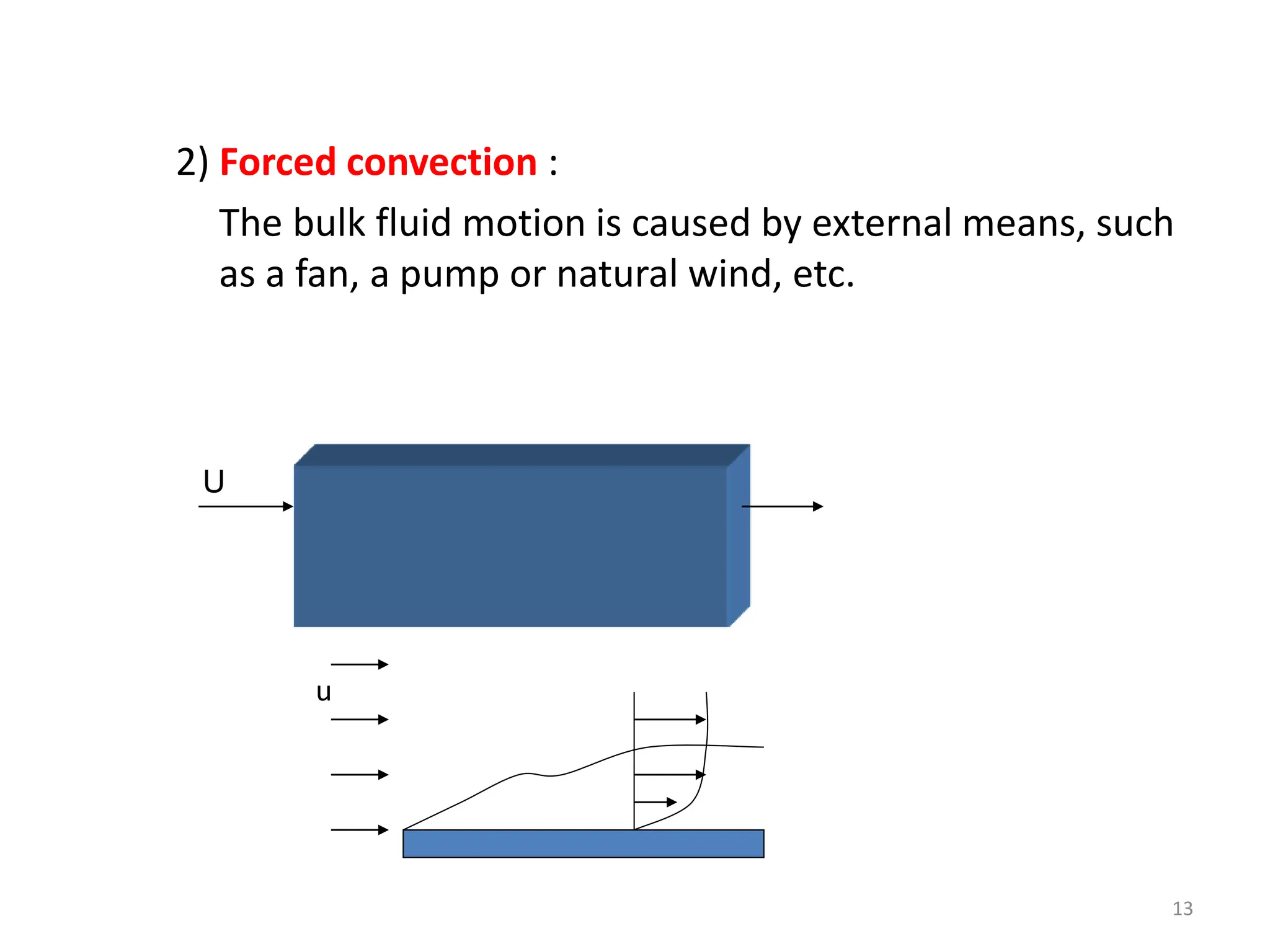 2) Forced convection :

The bulk fluid motion is caused by external means, such as a fan, a pump or natural wind, etc.

U

u

13